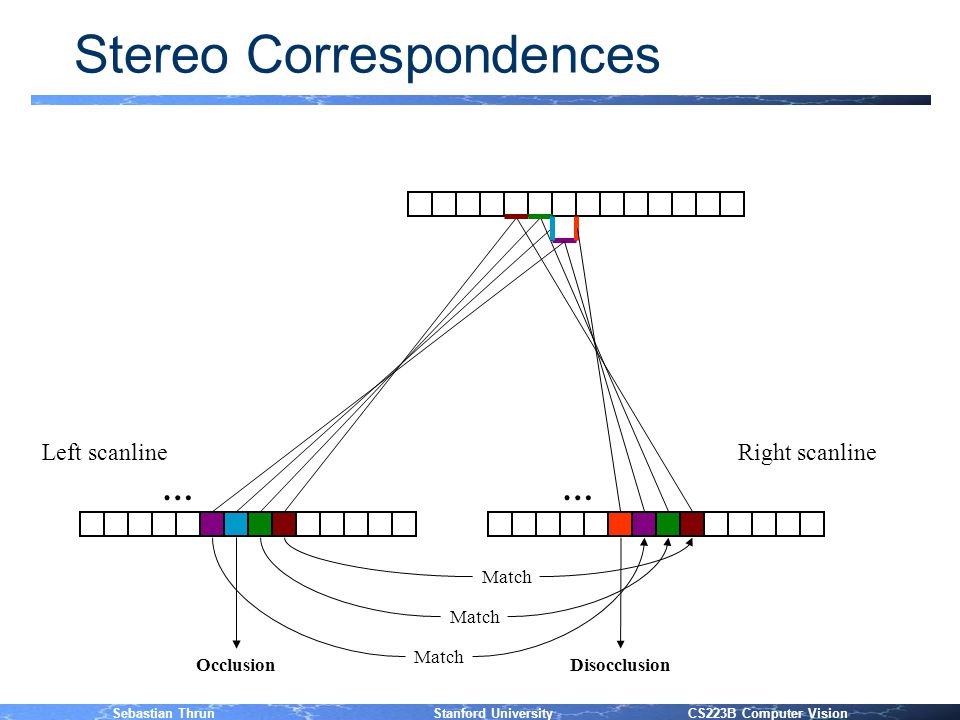 Stereo Correspondences

Left scanline

Right scanline

...

...

Match

Match

Match

Occlusion

Disocclusion

Sebastian Thrun

Stanford University

CS223B Computer Vision